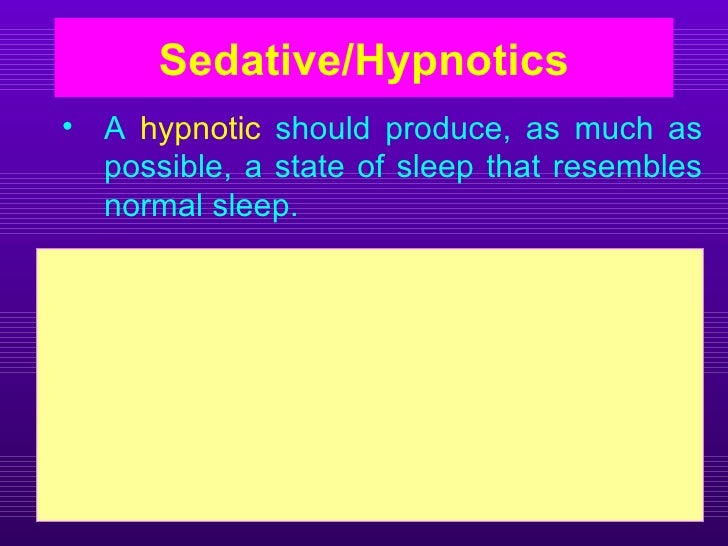 Sedative/Hypnotics

• A hypnotic should produce, as much as possible, a state of sleep that resembles normal sleep.